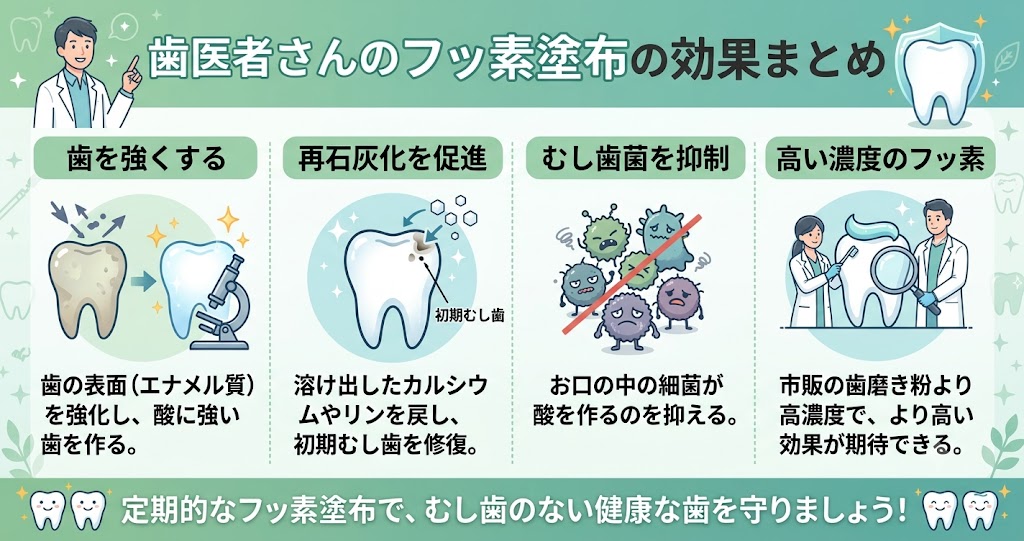 歯医者さんのフッ素塗布の効果まとめ

歯を強くする

歯の表面（エナメル質）を強化し、酸に強い歯を作る。

再石灰化を促進

初期むし歯

溶け出したカルシウムやリンを戻し、初期むし歯を修復。

むし歯菌を抑制

お口の中の細菌が酸を作るのを抑える。

高い濃度のフッ素

市販の歯磨き粉より高濃度で、より高い効果が期待できる。

定期的なフッ素塗布で、むし歯のない健康な歯を守りましょう！